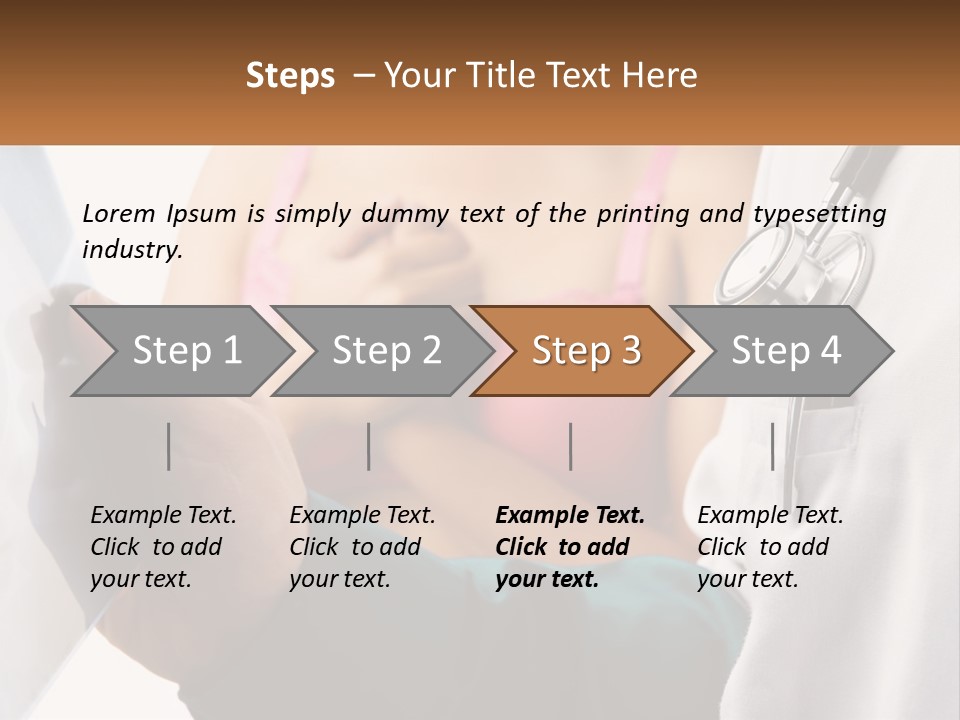 Steps – Your Title Text Here

Lorem Ipsum is simply dummy text of the printing and typesetting industry.

Step 1

Step 2

Step 3

Step 4

Example Text. Click to add your text.

Example Text. Click to add your text.

Example Text. Click to add your text.

Example Text. Click to add your text.